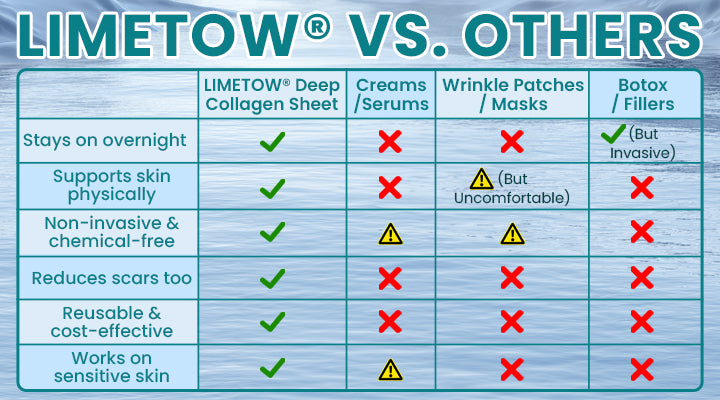 LIMETOW® VS. OTHERS

| | LIMETOW® Deep Collagen Sheet | Creams /Serums | Wrinkle Patches / Masks | Botox / Fillers |
|---|---|---|---|---|
| Stays on overnight | ✓ | ✗ | ✗ | ✓ (But Invasive) |
| Supports skin physically | ✓ | ✗ | ⚠ (But Uncomfortable) | ✗ |
| Non-invasive & chemical-free | ✓ | ⚠ | ⚠ | ✗ |
| Reduces scars too | ✓ | ✗ | ✗ | ✗ |
| Reusable & cost-effective | ✓ | ✗ | ✗ | ✗ |
| Works on sensitive skin | ✓ | ⚠ | ✗ | ✗ |